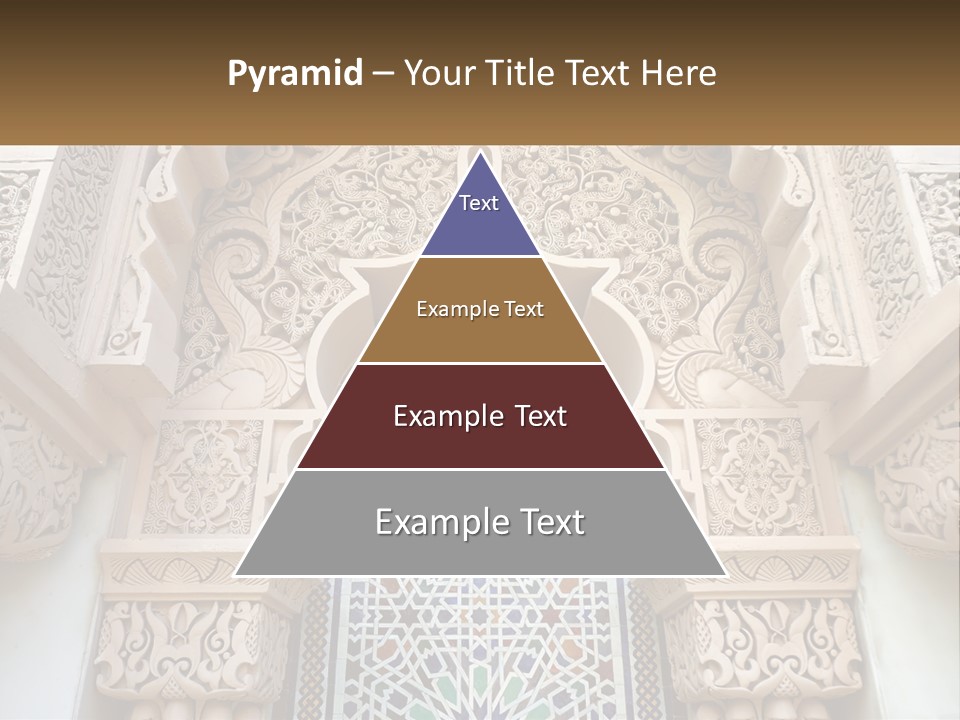 Pyramid – Your Title Text Here

Text

Example Text

Example Text

Example Text